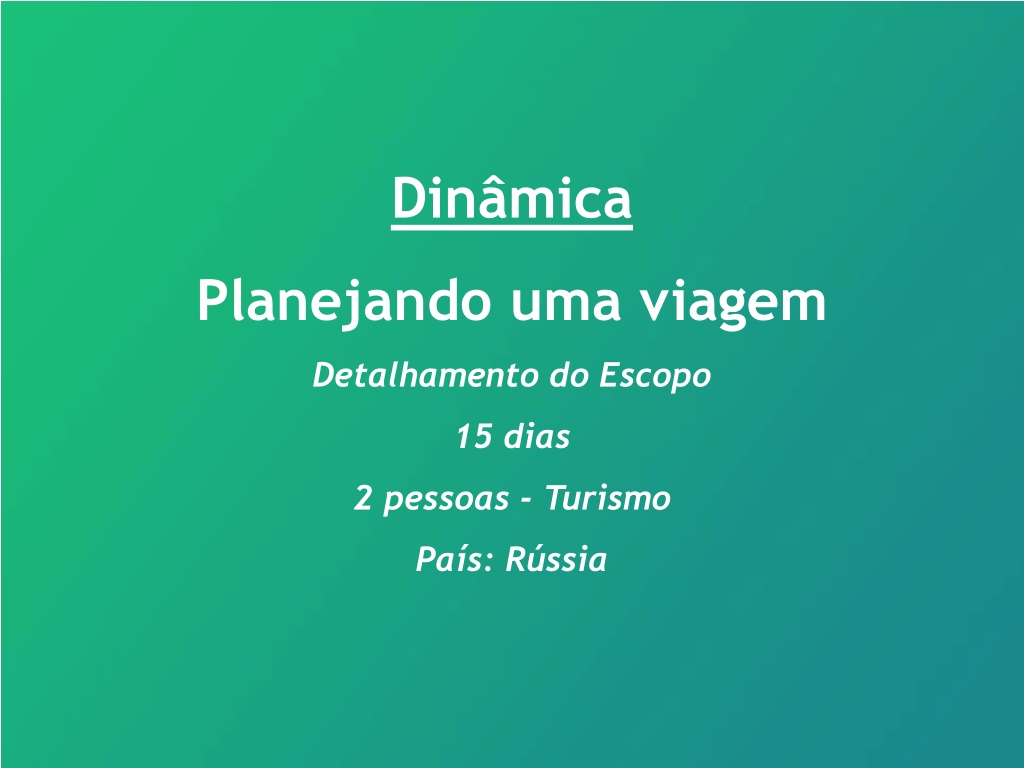 Dinâmica

Planejando uma viagem

Detalhamento do Escopo

15 dias

2 pessoas - Turismo

País: Rússia